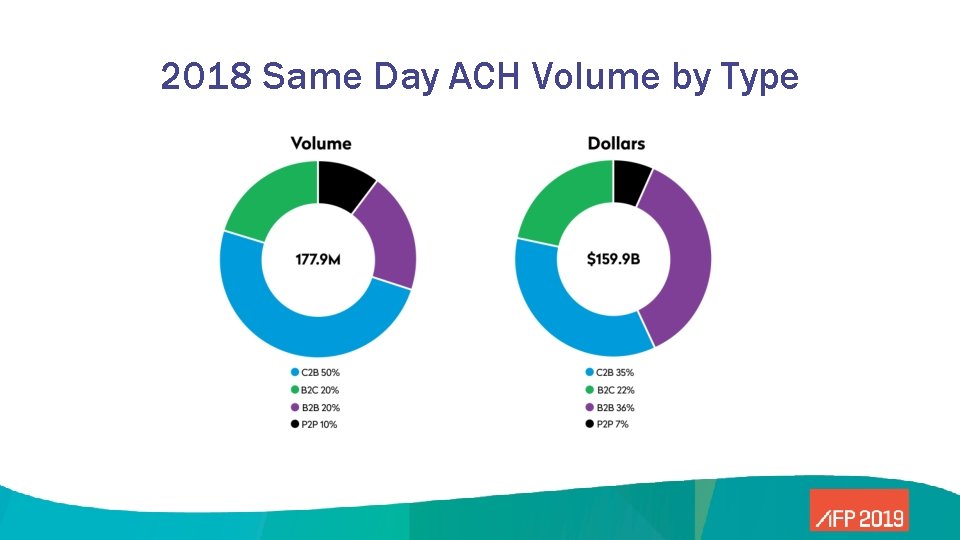 2018 Same Day ACH Volume by Type

Volume

177.9M

C2B 50%
B2C 20%
B2B 20%
P2P 10%

Dollars

$159.9B

C2B 35%
B2C 22%
B2B 36%
P2P 7%

AFP 2019